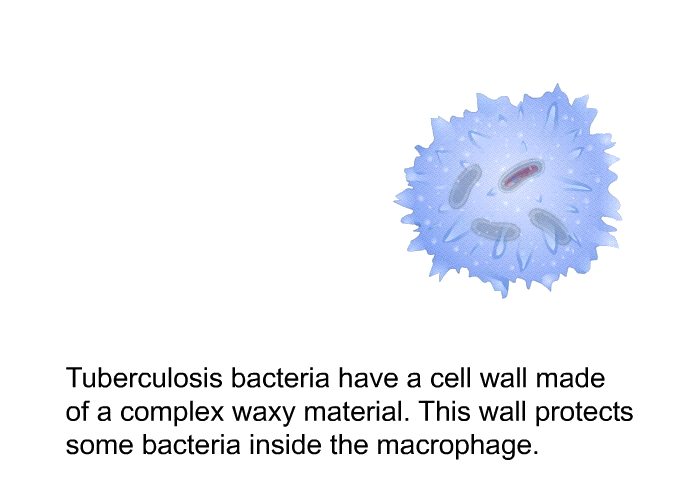 Tuberculosis bacteria have a cell wall made of a complex waxy material. This wall protects some bacteria inside the macrophage.